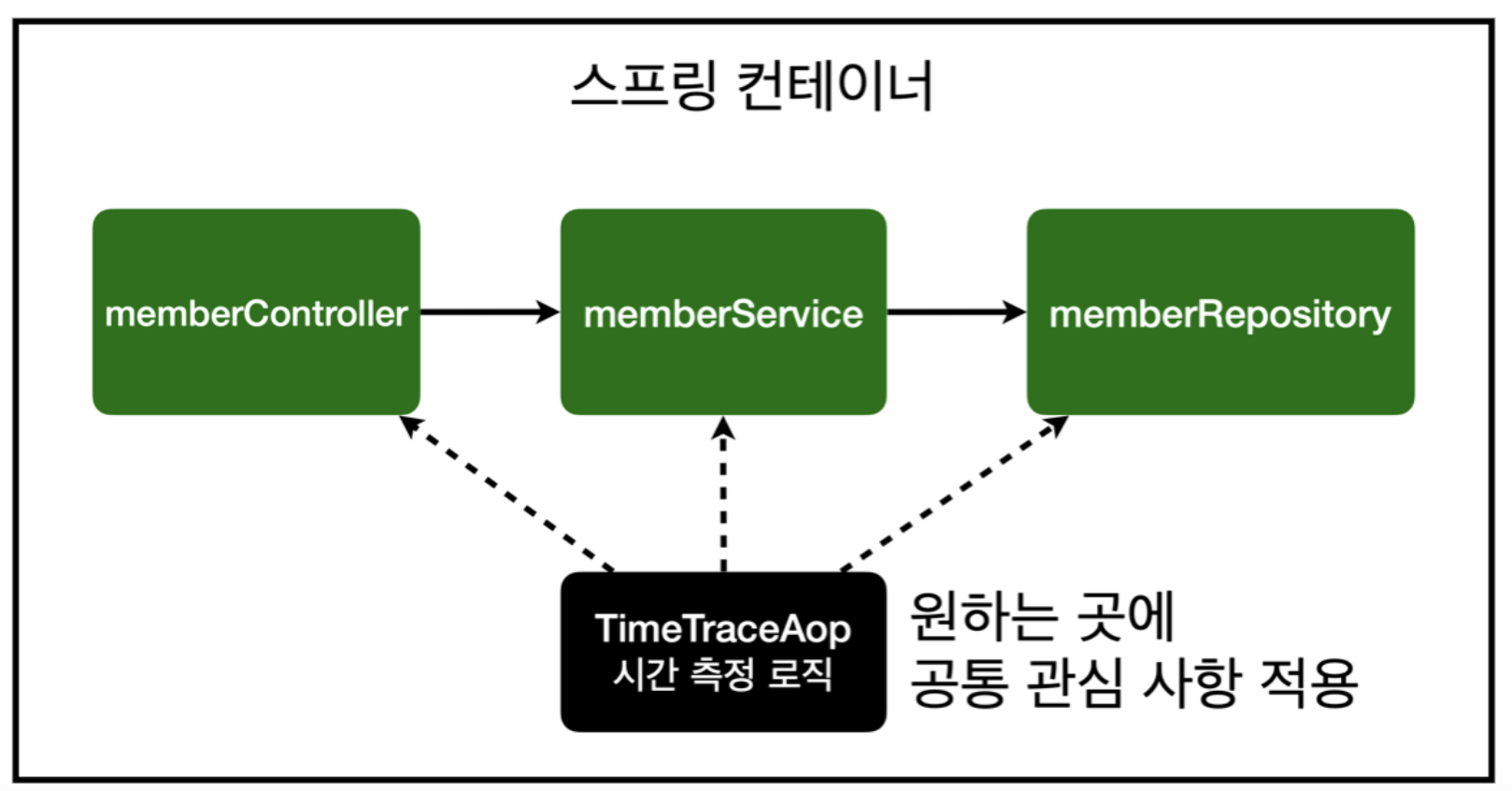 스프링 컨테이너

memberController

memberService

memberRepository

TimeTraceAop
시간 측정 로직

원하는 곳에
공통 관심 사항 적용